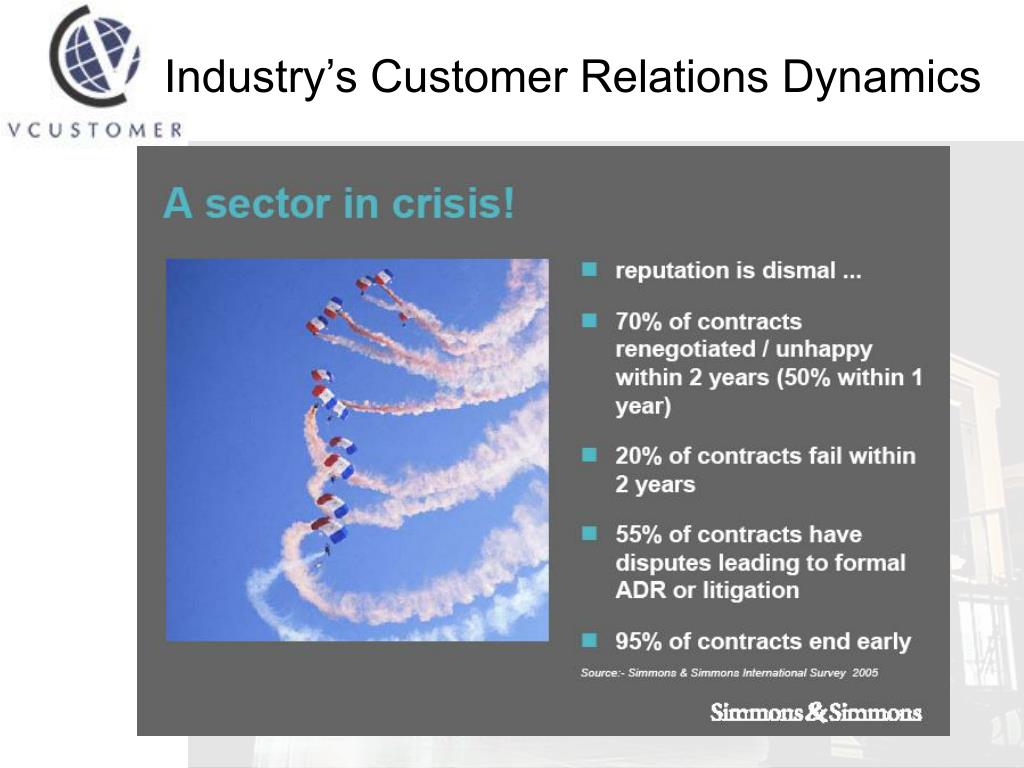 VCUSTOMER

Industry's Customer Relations Dynamics

A sector in crisis!

- reputation is dismal ...
- 70% of contracts renegotiated / unhappy within 2 years (50% within 1 year)
- 20% of contracts fail within 2 years
- 55% of contracts have disputes leading to formal ADR or litigation
- 95% of contracts end early

Source:- Simmons & Simmons International Survey 2005

Simmons & Simmons